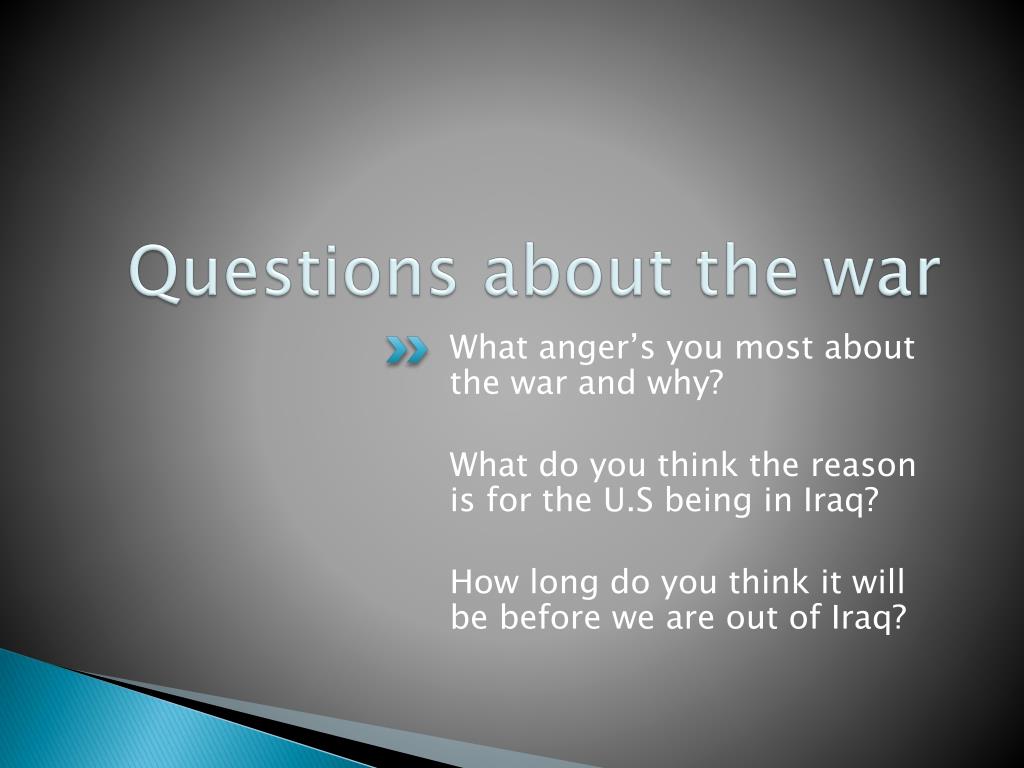 Questions about the war

What anger’s you most about the war and why?

What do you think the reason is for the U.S being in Iraq?

How long do you think it will be before we are out of Iraq?